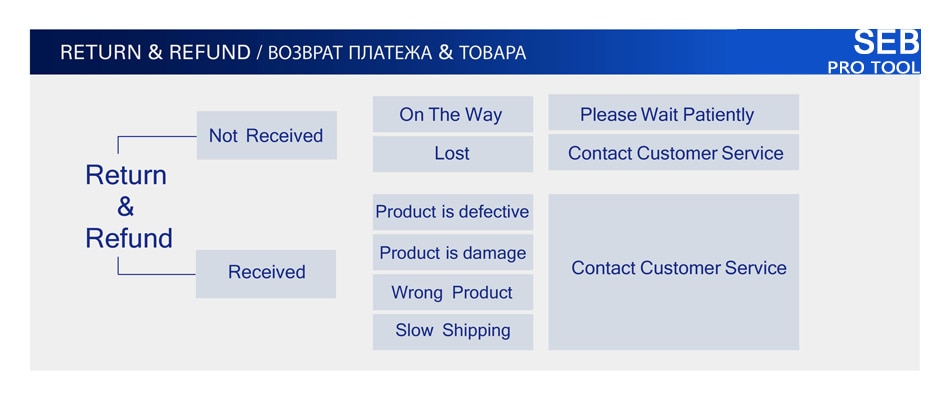 RETURN & REFUND / ВОЗВРАТ ПЛАТЕЖА & ТОВАРА

SEB
PRO TOOL

Return
&
Refund

Not Received

On The Way

Please Wait Patiently

Lost

Contact Customer Service

Received

Product is defective

Product is damage

Wrong Product

Slow Shipping

Contact Customer Service